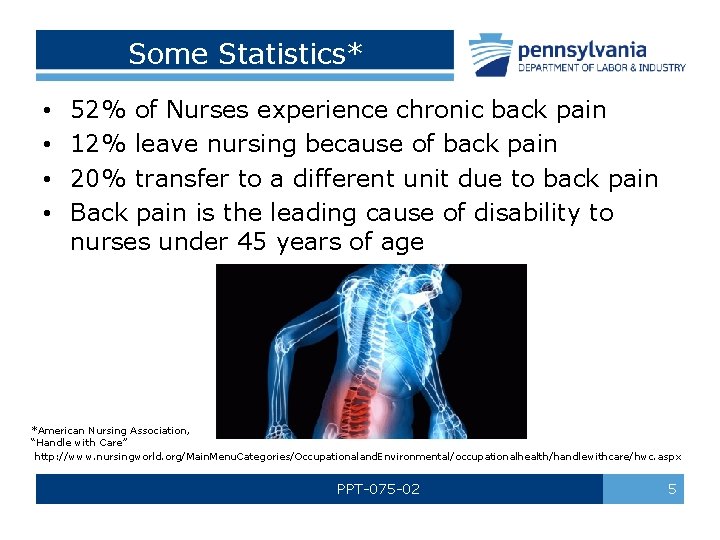 Some Statistics*

pennsylvania
DEPARTMENT OF LABOR & INDUSTRY

• 52% of Nurses experience chronic back pain
• 12% leave nursing because of back pain
• 20% transfer to a different unit due to back pain
• Back pain is the leading cause of disability to nurses under 45 years of age

*American Nursing Association, "Handle with Care"
http://www.nursingworld.org/MainMenuCategories/OccupationalandEnvironmental/occupationalhealth/handlewithcare/hwc.aspx

PPT-075-02

5